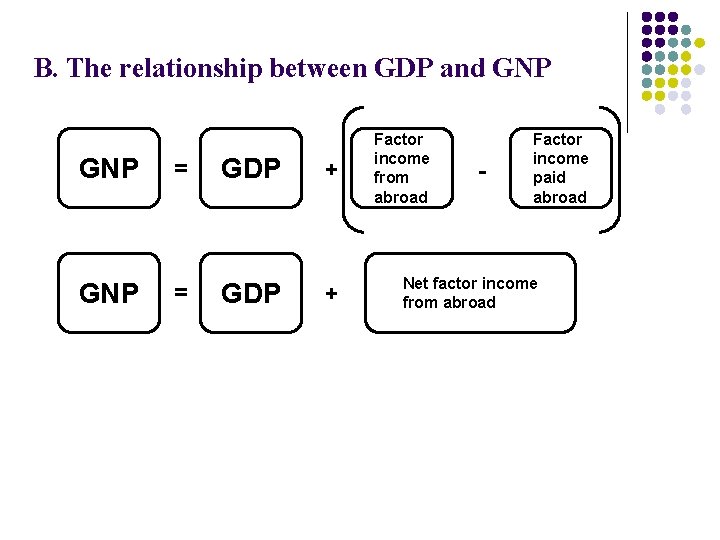 B. The relationship between GDP and GNP

GNP = GDP + ( Factor income from abroad - Factor income paid abroad )

GNP = GDP + Net factor income from abroad